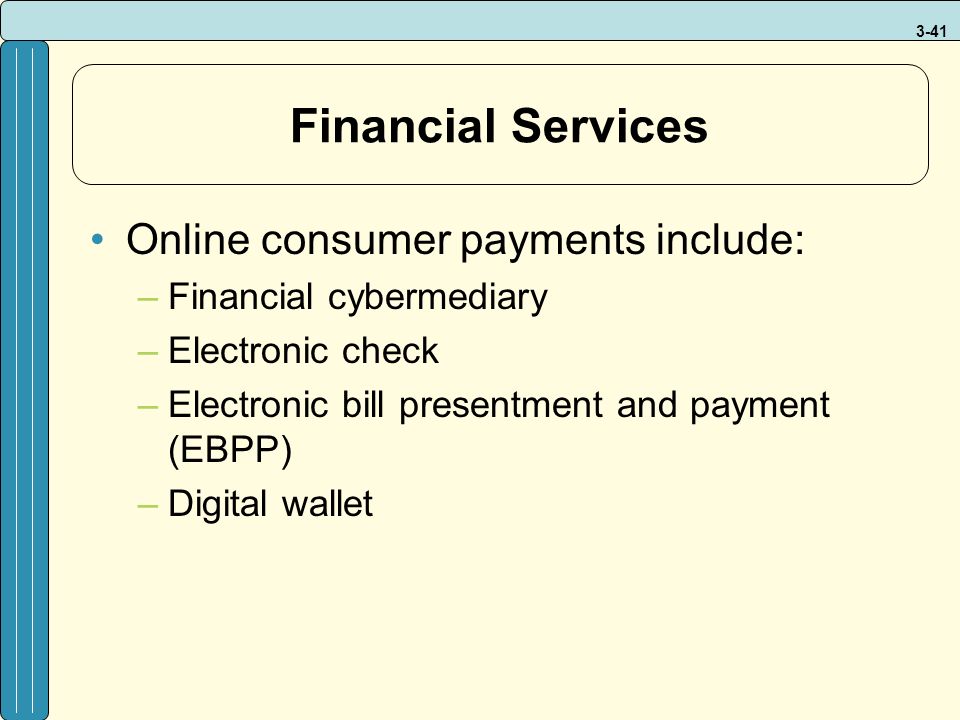 3-41

Financial Services

• Online consumer payments include:
– Financial cybermediary
– Electronic check
– Electronic bill presentment and payment (EBPP)
– Digital wallet